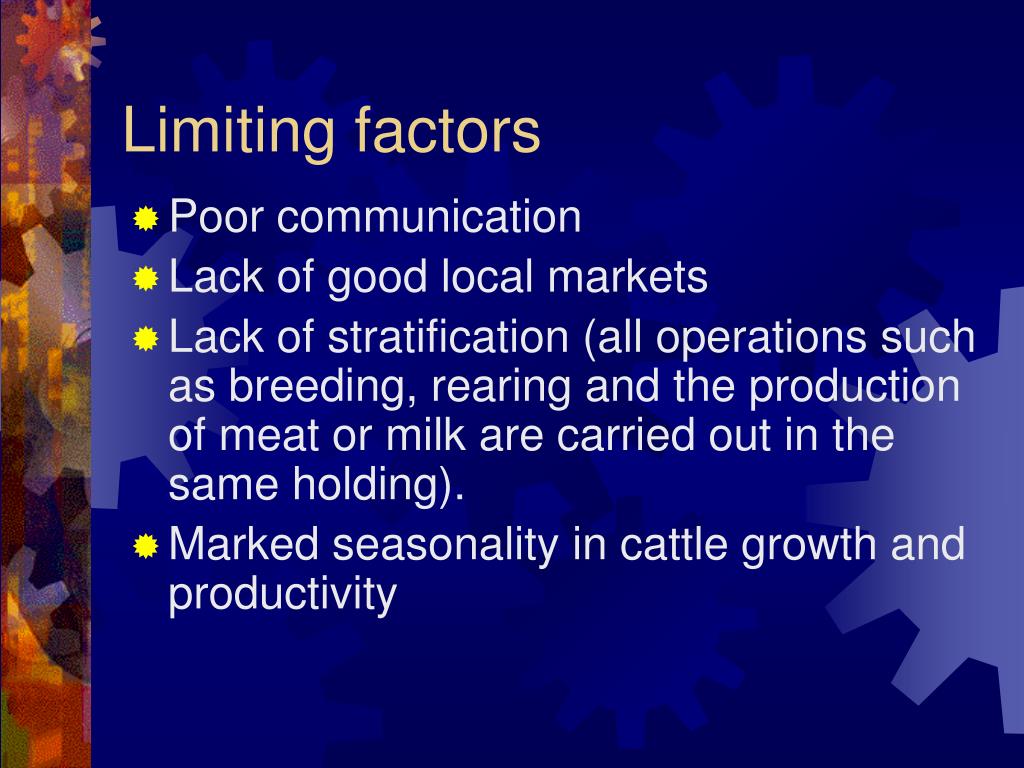 Limiting factors

Poor communication

Lack of good local markets

Lack of stratification (all operations such as breeding, rearing and the production of meat or milk are carried out in the same holding).

Marked seasonality in cattle growth and productivity